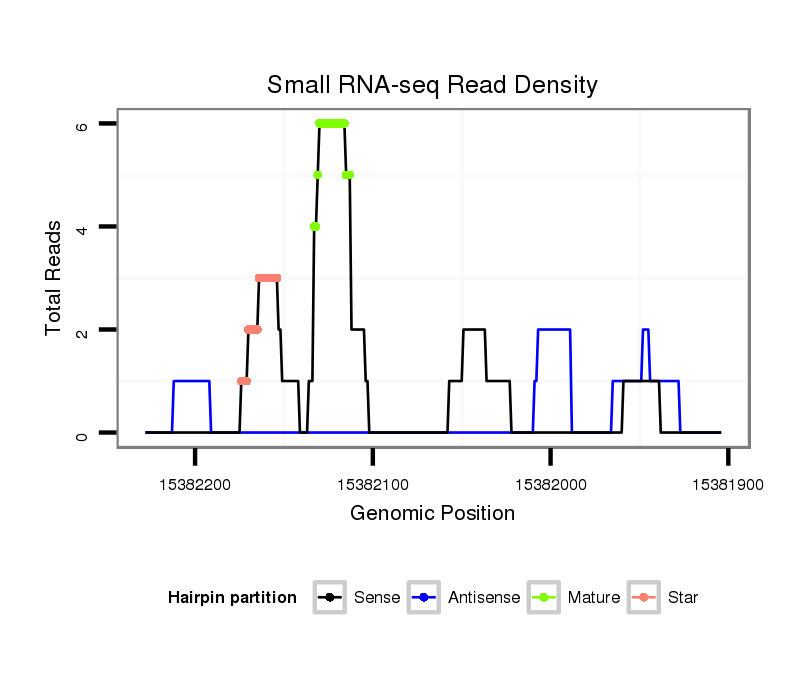 Small RNA-seq Read Density

Total Reads

6
4
2
0

15382200
15382100
15382000
15381900

Genomic Position

Hairpin partition
Sense
Antisense
Mature
Star